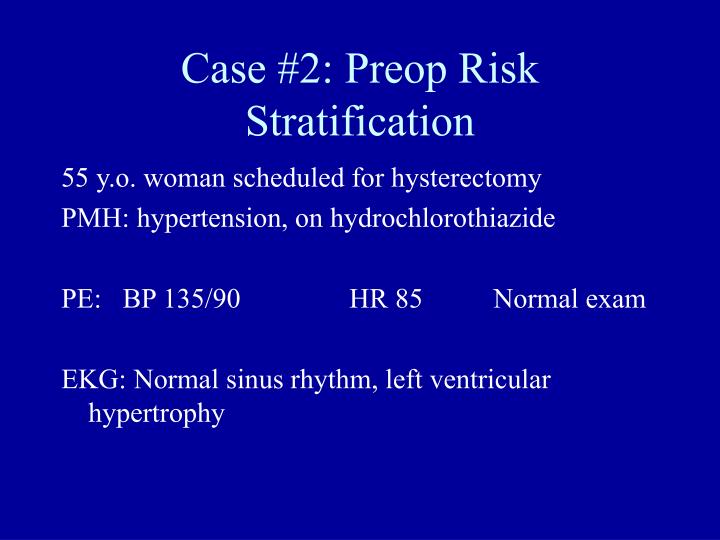 Case #2: Preop Risk Stratification

55 y.o. woman scheduled for hysterectomy
PMH: hypertension, on hydrochlorothiazide

PE: BP 135/90 HR 85 Normal exam

EKG: Normal sinus rhythm, left ventricular hypertrophy